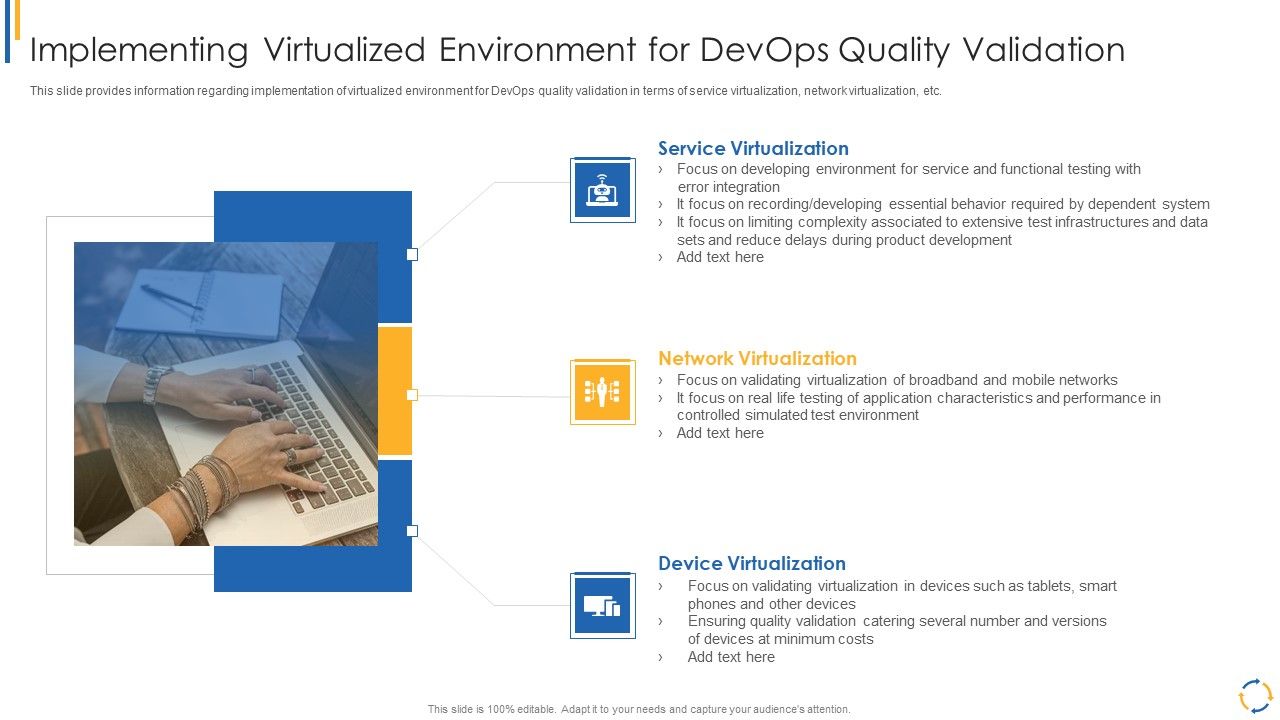 Implementing Virtualized Environment for DevOps Quality Validation

This slide provides information regarding implementation of virtualized environment for DevOps quality validation in terms of service virtualization, network virtualization, etc.

Service Virtualization

› Focus on developing environment for service and functional testing with error integration
› It focus on recording/developing essential behavior required by dependent system
› It focus on limiting complexity associated to extensive test infrastructures and data sets and reduce delays during product development
› Add text here

Network Virtualization

› Focus on validating virtualization of broadband and mobile networks
› It focus on real life testing of application characteristics and performance in controlled simulated test environment
› Add text here

Device Virtualization

› Focus on validating virtualization in devices such as tablets, smart phones and other devices
› Ensuring quality validation catering several number and versions of devices at minimum costs
› Add text here

This slide is 100% editable. Adapt it to your needs and capture your audience's attention.